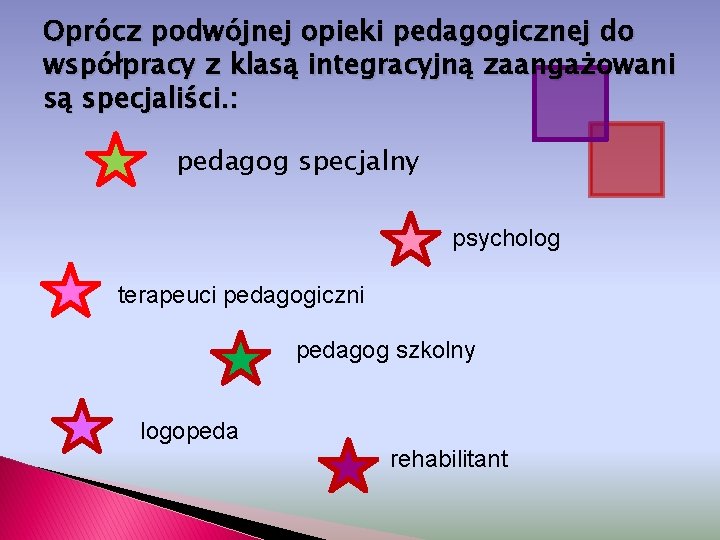 Oprócz podwójnej opieki pedagogicznej do współpracy z klasą integracyjną zaangażowani są specjaliści.:

pedagog specjalny

psycholog

terapeuci pedagogiczni

pedagog szkolny

logopeda

rehabilitant